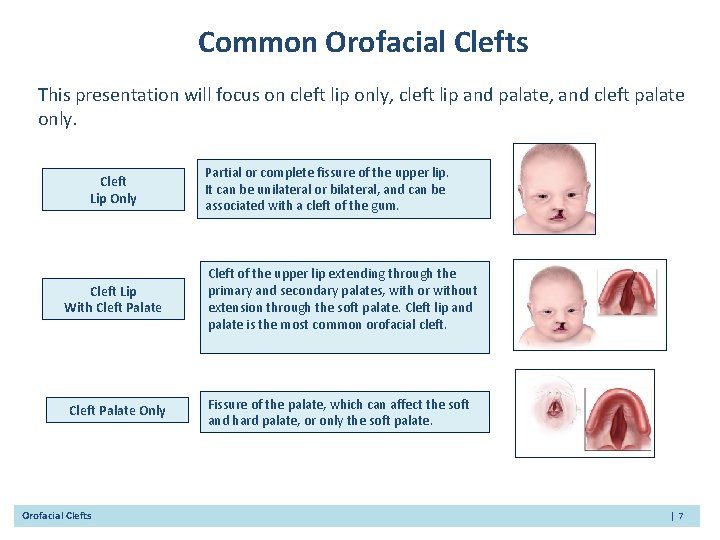 Common Orofacial Clefts

This presentation will focus on cleft lip only, cleft lip and palate, and cleft palate only.

Cleft Lip Only

Partial or complete fissure of the upper lip. It can be unilateral or bilateral, and can be associated with a cleft of the gum.

Cleft Lip With Cleft Palate

Cleft of the upper lip extending through the primary and secondary palates, with or without extension through the soft palate. Cleft lip and palate is the most common orofacial cleft.

Cleft Palate Only

Fissure of the palate, which can affect the soft and hard palate, or only the soft palate.

Orofacial Clefts | 7